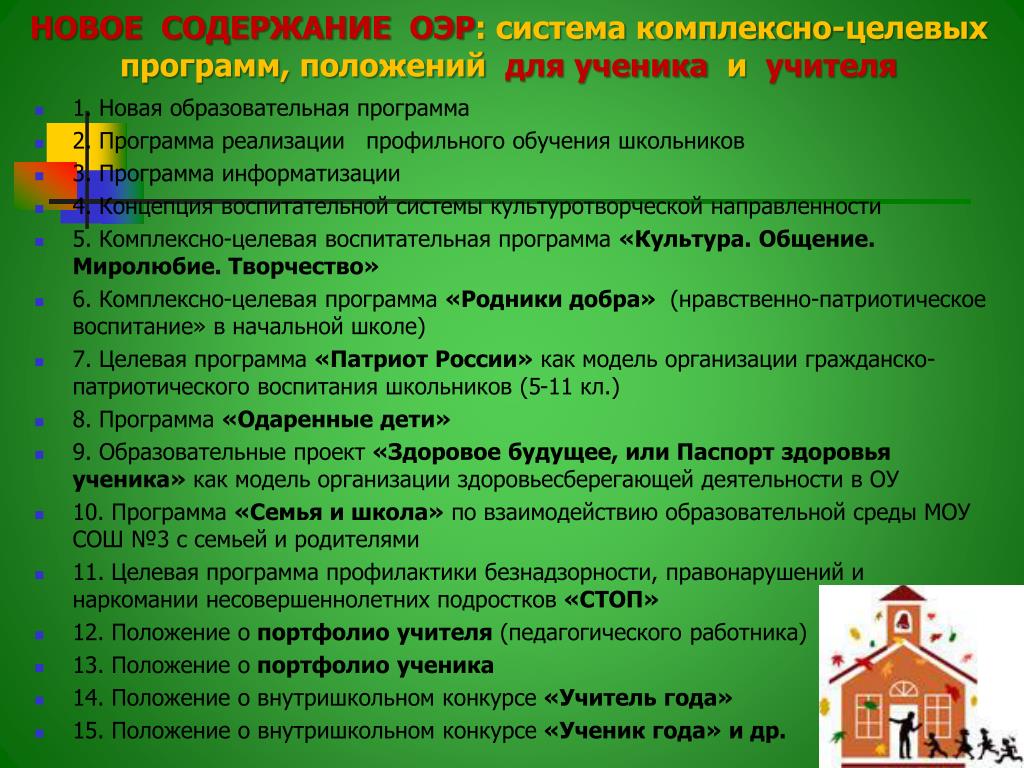 НОВОЕ СОДЕРЖАНИЕ ОЭР: система комплексно-целевых программ, положений для ученика и учителя

1. Новая образовательная программа
2. Программа реализации профильного обучения школьников
3. Программа информатизации
4. Концепция воспитательной системы культуротворческой направленности
5. Комплексно-целевая воспитательная программа «Культура. Общение. Миролюбие. Творчество»
6. Комплексно-целевая программа «Родники добра» (нравственно-патриотическое воспитание» в начальной школе)
7. Целевая программа «Патриот России» как модель организации гражданско-патриотического воспитания школьников (5-11 кл.)
8. Программа «Одаренные дети»
9. Образовательные проект «Здоровое будущее, или Паспорт здоровья ученика» как модель организации здоровьесберегающей деятельности в ОУ
10. Программа «Семья и школа» по взаимодействию образовательной среды МОУ СОШ №3 с семьей и родителями
11. Целевая программа профилактики безнадзорности, правонарушений и наркомании несовершеннолетних подростков «СТОП»
12. Положение о портфолио учителя (педагогического работника)
13. Положение о портфолио ученика
14. Положение о внутришкольном конкурсе «Учитель года»
15. Положение о внутришкольном конкурсе «Ученик года» и др.